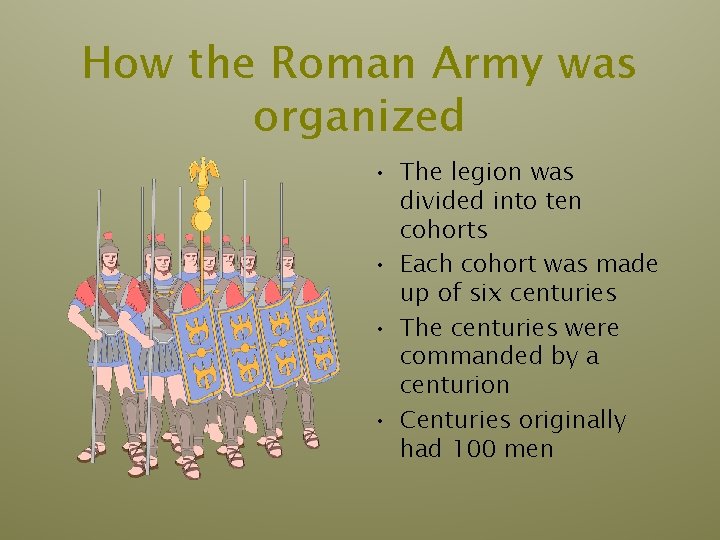 How the Roman Army was organized

• The legion was divided into ten cohorts
• Each cohort was made up of six centuries
• The centuries were commanded by a centurion
• Centuries originally had 100 men